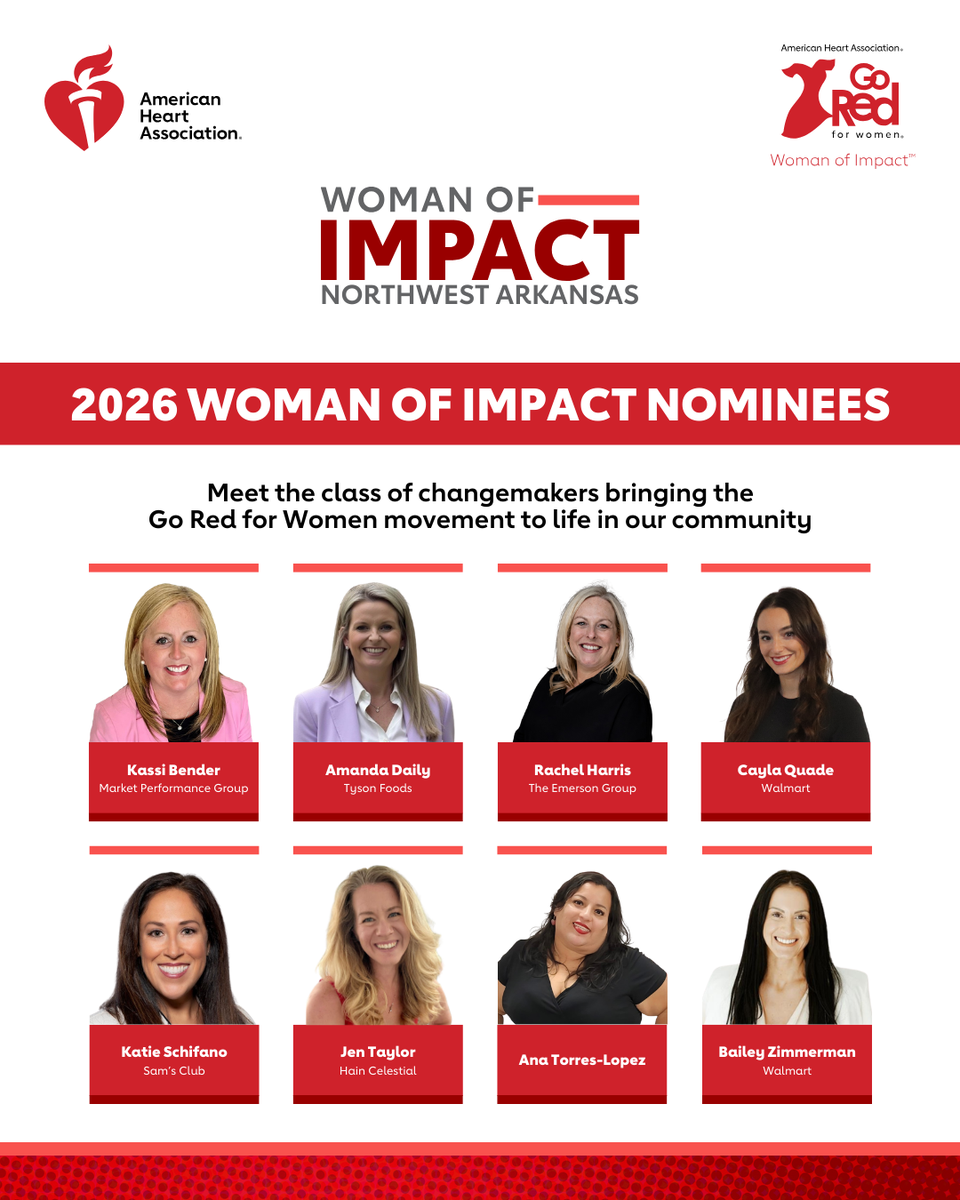 American Heart Association.

American Heart Association.
Go Red for women.
Woman of Impact™

WOMAN OF
IMPACT
NORTHWEST ARKANSAS

2026 WOMAN OF IMPACT NOMINEES

Meet the class of changemakers bringing the Go Red for Women movement to life in our community

Kassi Bender
Market Performance Group

Amanda Daily
Tyson Foods

Rachel Harris
The Emerson Group

Cayla Quade
Walmart

Katie Schifano
Sam's Club

Jen Taylor
Hain Celestial

Ana Torres-Lopez

Bailey Zimmerman
Walmart